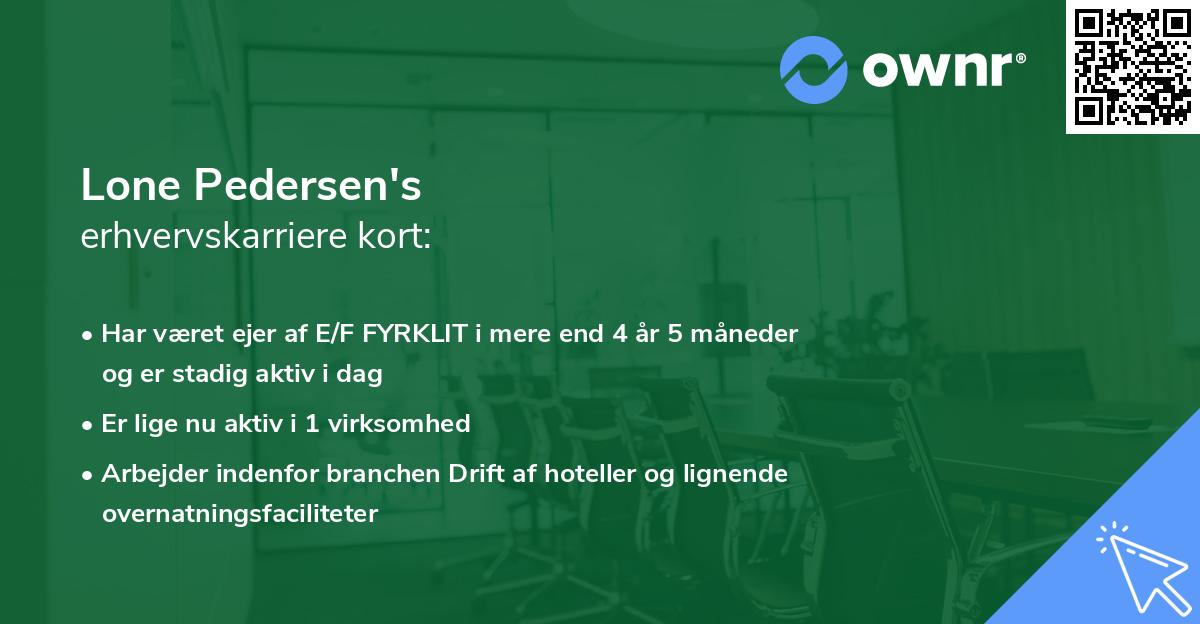 ownr®

Lone Pedersen's
erhvervskarriere kort:

• Har været ejer af E/F FYRKLIT i mere end 4 år 5 måneder og er stadig aktiv i dag
• Er lige nu aktiv i 1 virksomhed
• Arbejder indenfor branchen Drift af hoteller og lignende overnatningsfaciliteter